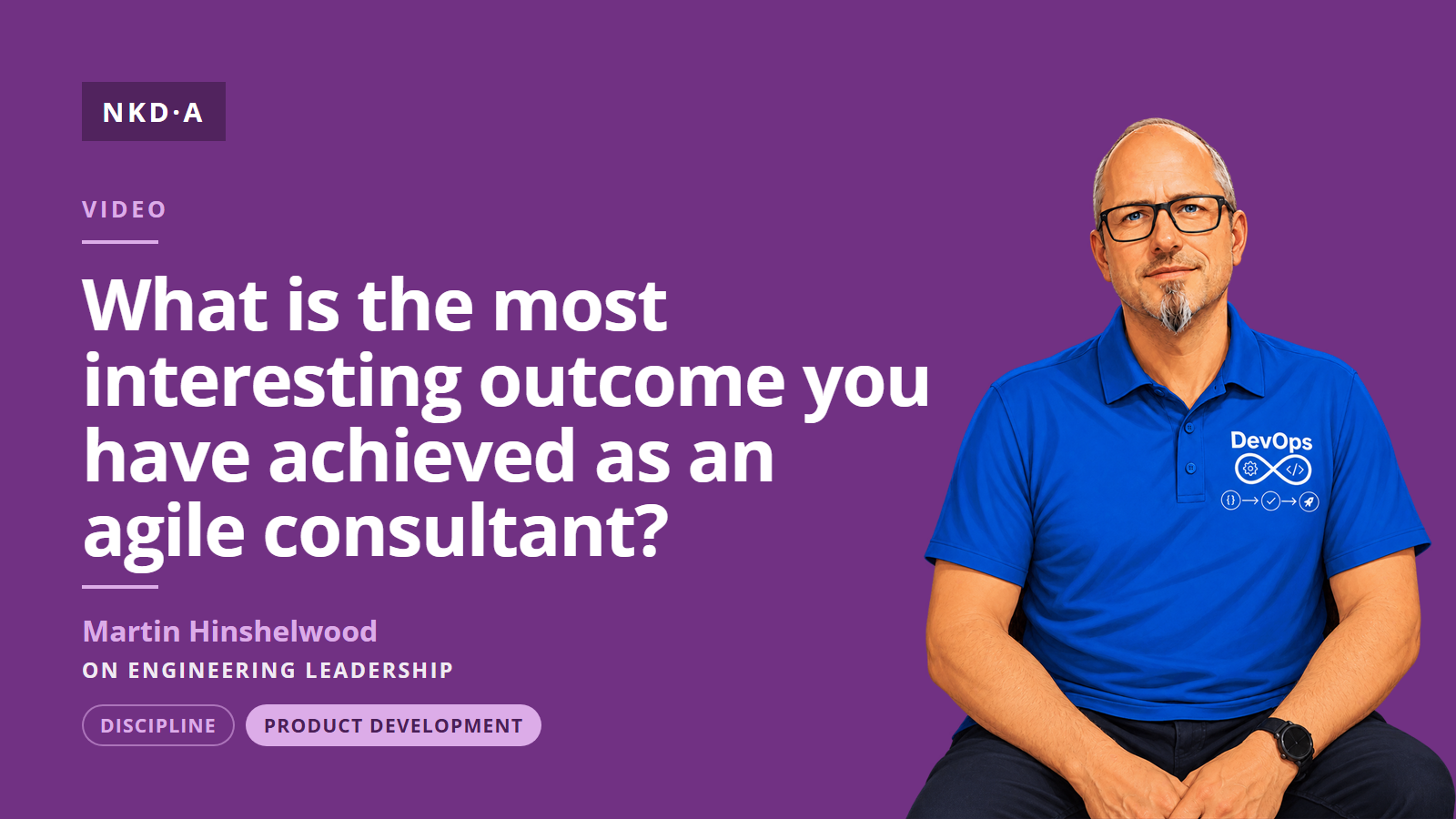 NKD·A

VIDEO

What is the most interesting outcome you have achieved as an agile consultant?

Martin Hinshelwood

ON ENGINEERING LEADERSHIP

DISCIPLINE

PRODUCT DEVELOPMENT

DevOps